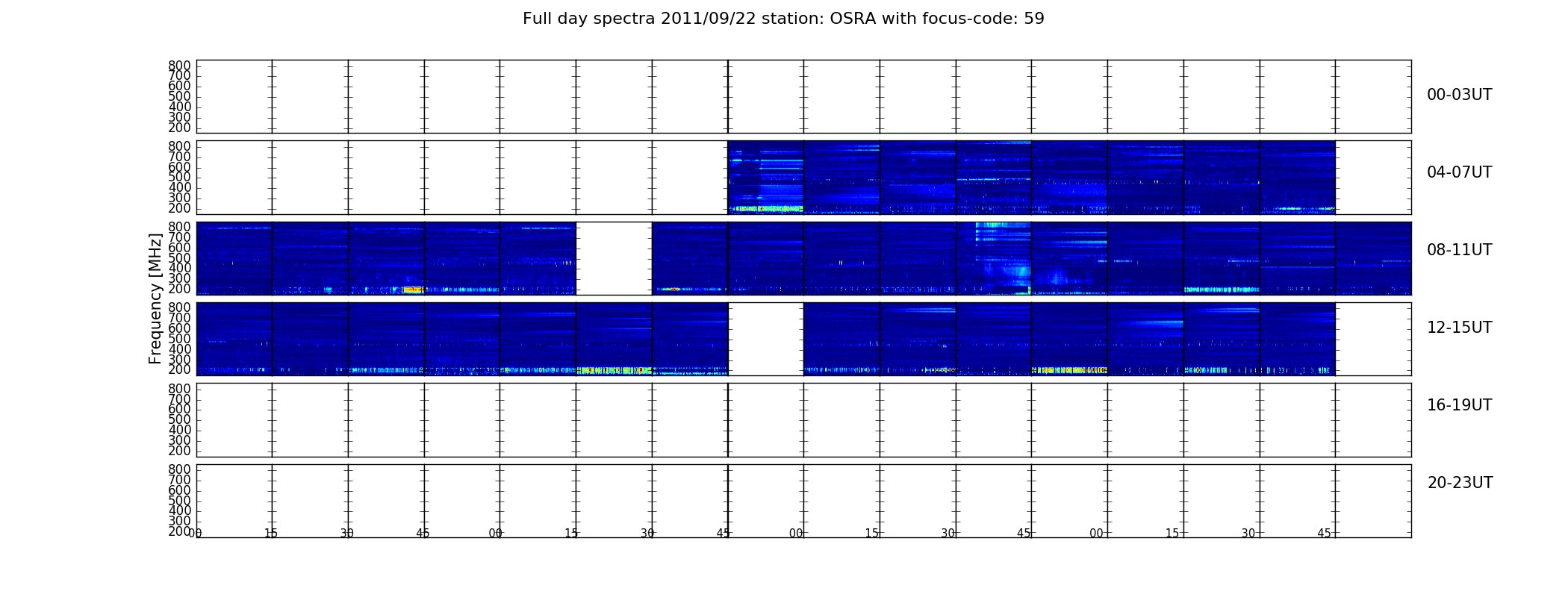 Full day spectra 2011/09/22 station: OSRA with focus-code: 59

Frequency [MHz]

800
700
600
500
400
300
200

00-03UT

800
700
600
500
400
300
200

04-07UT

800
700
600
500
400
300
200

08-11UT

800
700
600
500
400
300
200

12-15UT

800
700
600
500
400
300
200

16-19UT

800
700
600
500
400
300
200

20-23UT

00 15 30 45 00 15 30 45 00 15 30 45 00 15 30 45